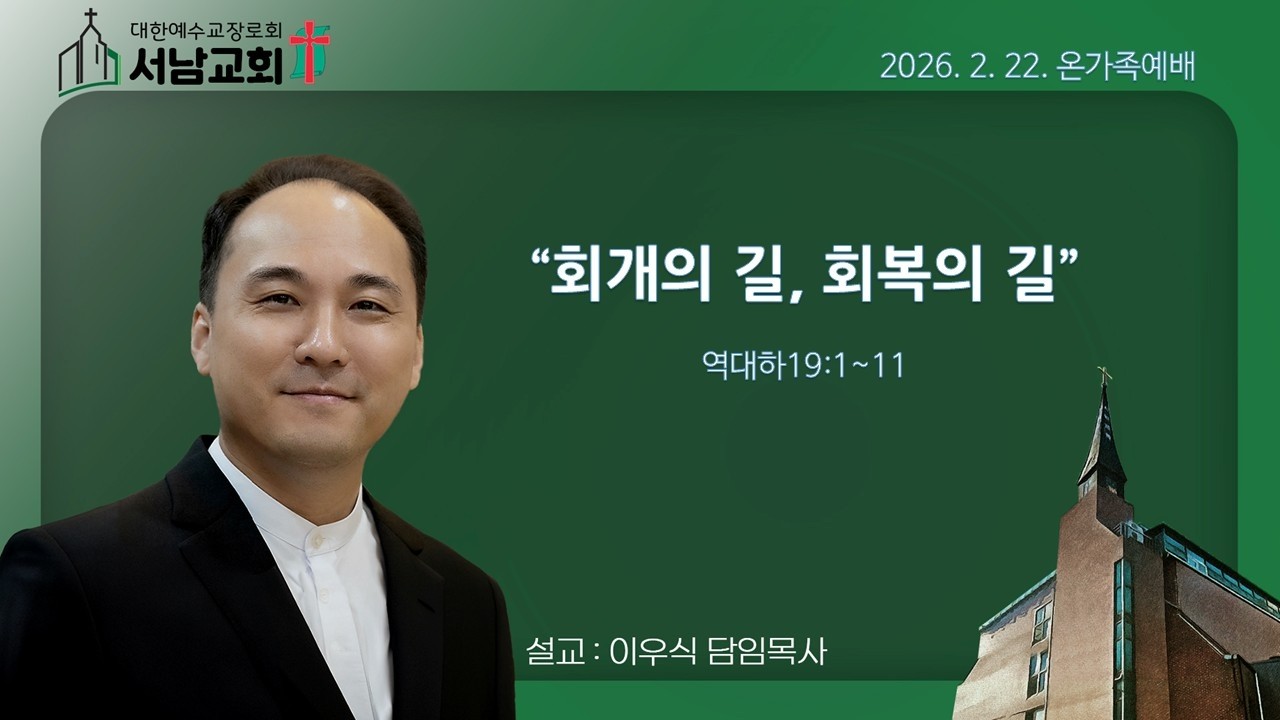 대한예수교장로회
서남교회

2026. 2. 22. 온가족예배

“회개의 길, 회복의 길”

역대하19:1~11

설교 : 이우식 담임목사